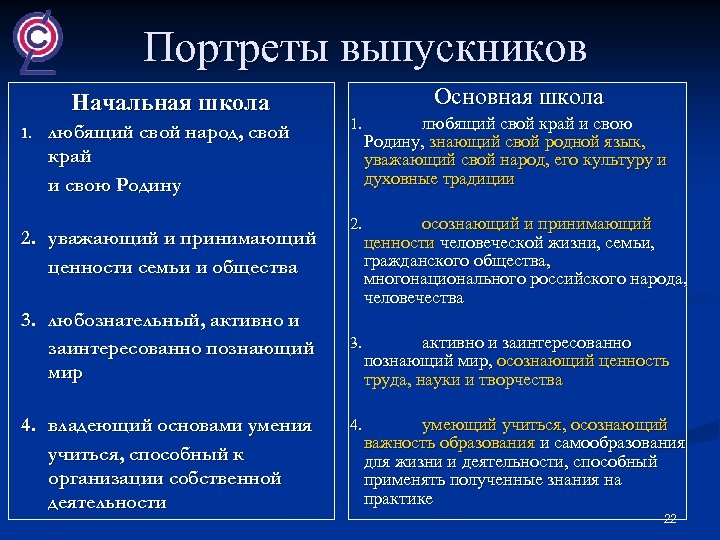 Портреты выпускников

Начальная школа

1. любящий свой народ, свой край и свою Родину

2. уважающий и принимающий ценности семьи и общества

3. любознательный, активно и заинтересованно познающий мир

4. владеющий основами умения учиться, способный к организации собственной деятельности

Основная школа

1. любящий свой край и свою Родину, знающий свой родной язык, уважающий свой народ, его культуру и духовные традиции

2. осознающий и принимающий ценности человеческой жизни, семьи, гражданского общества, многонационального российского народа, человечества

3. активно и заинтересованно познающий мир, осознающий ценность труда, науки и творчества

4. умеющий учиться, осознающий важность образования и самообразования для жизни и деятельности, способный применять полученные знания на практике

22